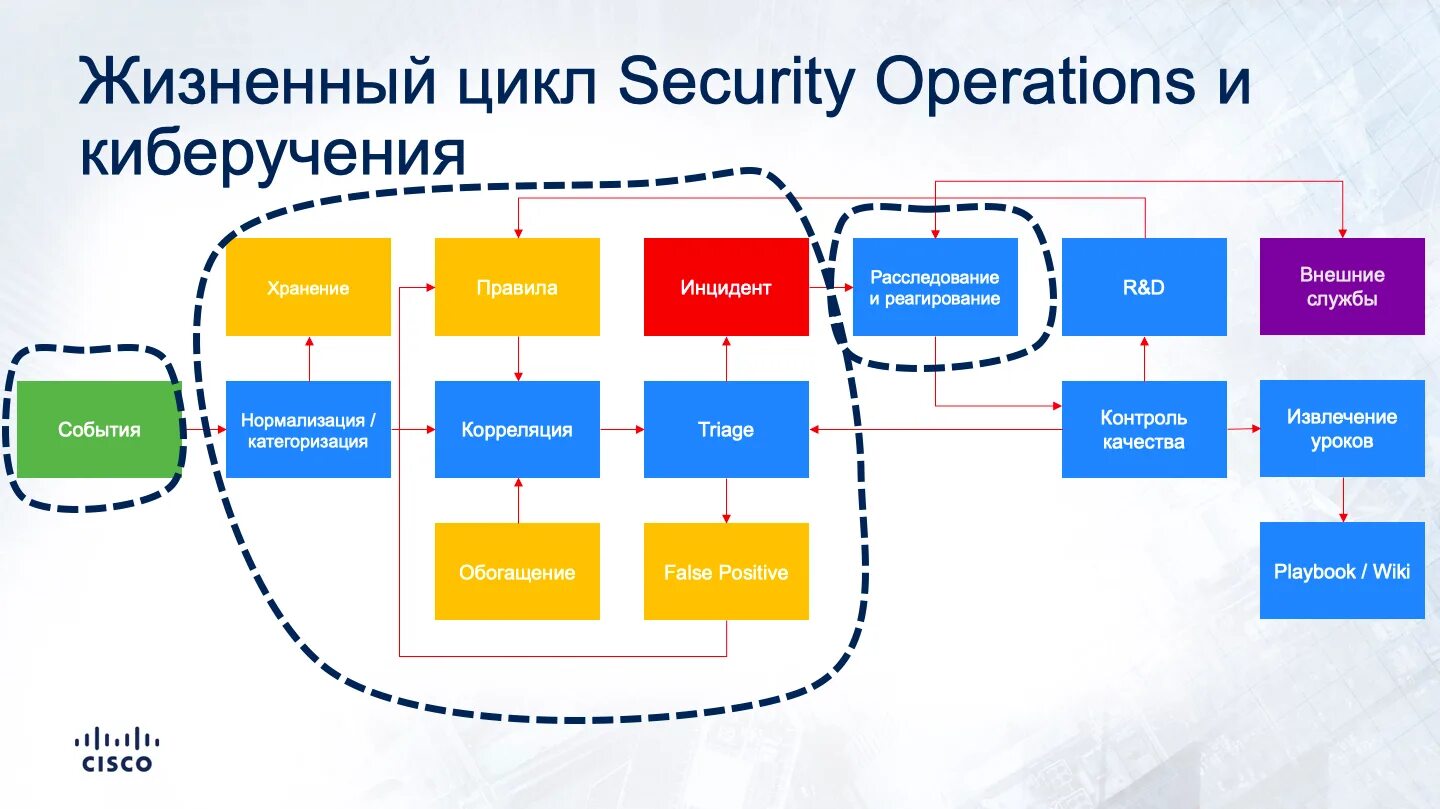 Жизненный цикл Security Operations и киберучения

Хранение

Правила

Инцидент

Расследование и реагирование

R&D

Внешние службы

События

Нормализация / категоризация

Корреляция

Triage

Контроль качества

Извлечение уроков

Обогащение

False Positive

Playbook / Wiki

CISCO